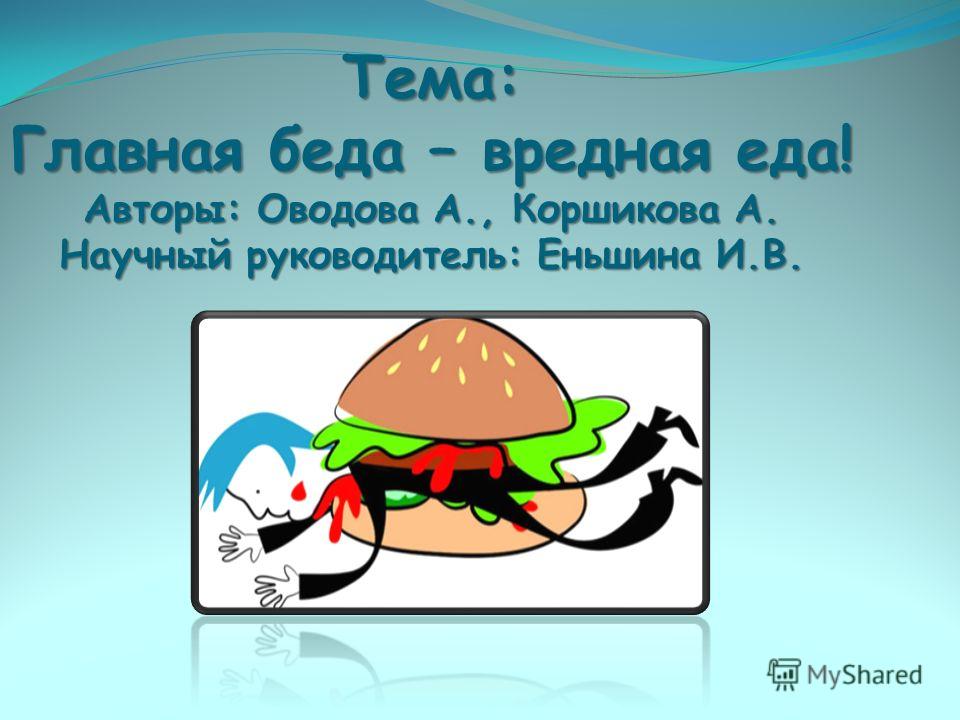 Тема:
Главная беда – вредная еда!
Авторы: Оводова А., Коршикова А.
Научный руководитель: Еньшина И.В.

MyShared